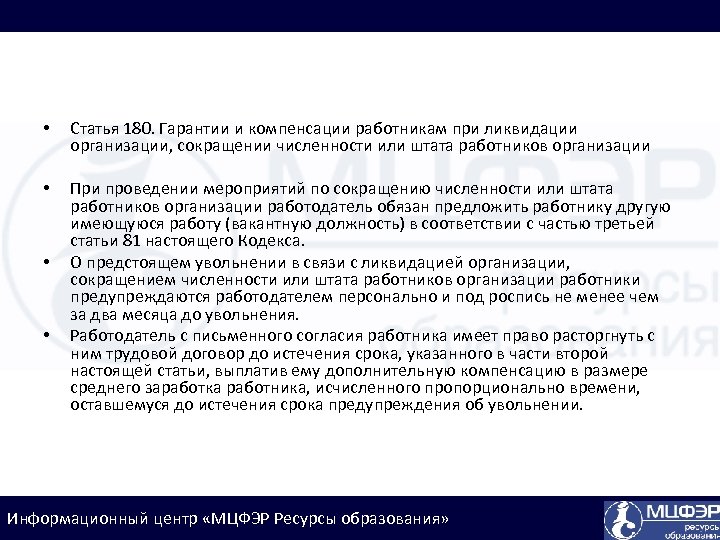 • Статья 180. Гарантии и компенсации работникам при ликвидации организации, сокращении численности или штата работников организации

• При проведении мероприятий по сокращению численности или штата работников организации работодатель обязан предложить работнику другую имеющуюся работу (вакантную должность) в соответствии с частью третьей статьи 81 настоящего Кодекса.

• О предстоящем увольнении в связи с ликвидацией организации, сокращением численности или штата работников организации работники предупреждаются работодателем персонально и под роспись не менее чем за два месяца до увольнения.

• Работодатель с письменного согласия работника имеет право расторгнуть с ним трудовой договор до истечения срока, указанного в части второй настоящей статьи, выплатив ему дополнительную компенсацию в размере среднего заработка работника, исчисленного пропорционально времени, оставшемуся до истечения срока предупреждения об увольнении.

Информационный центр «МЦФЭР Ресурсы образования»

МЦФЭР ресурсы образования